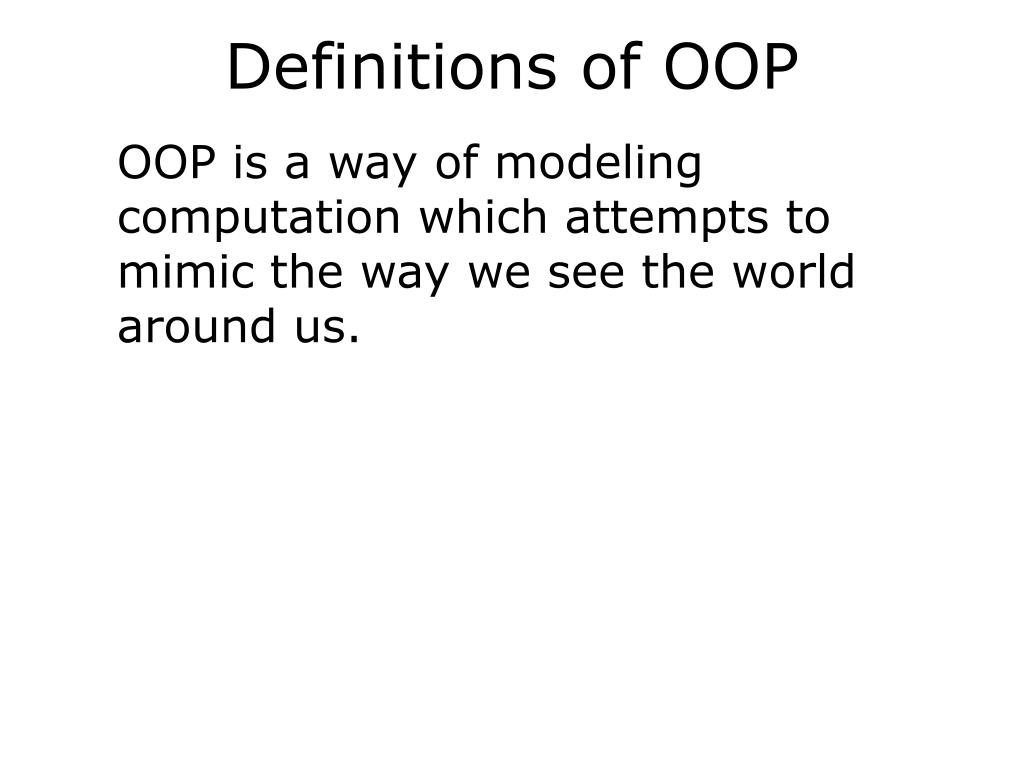 Definitions of OOP

OOP is a way of modeling computation which attempts to mimic the way we see the world around us.